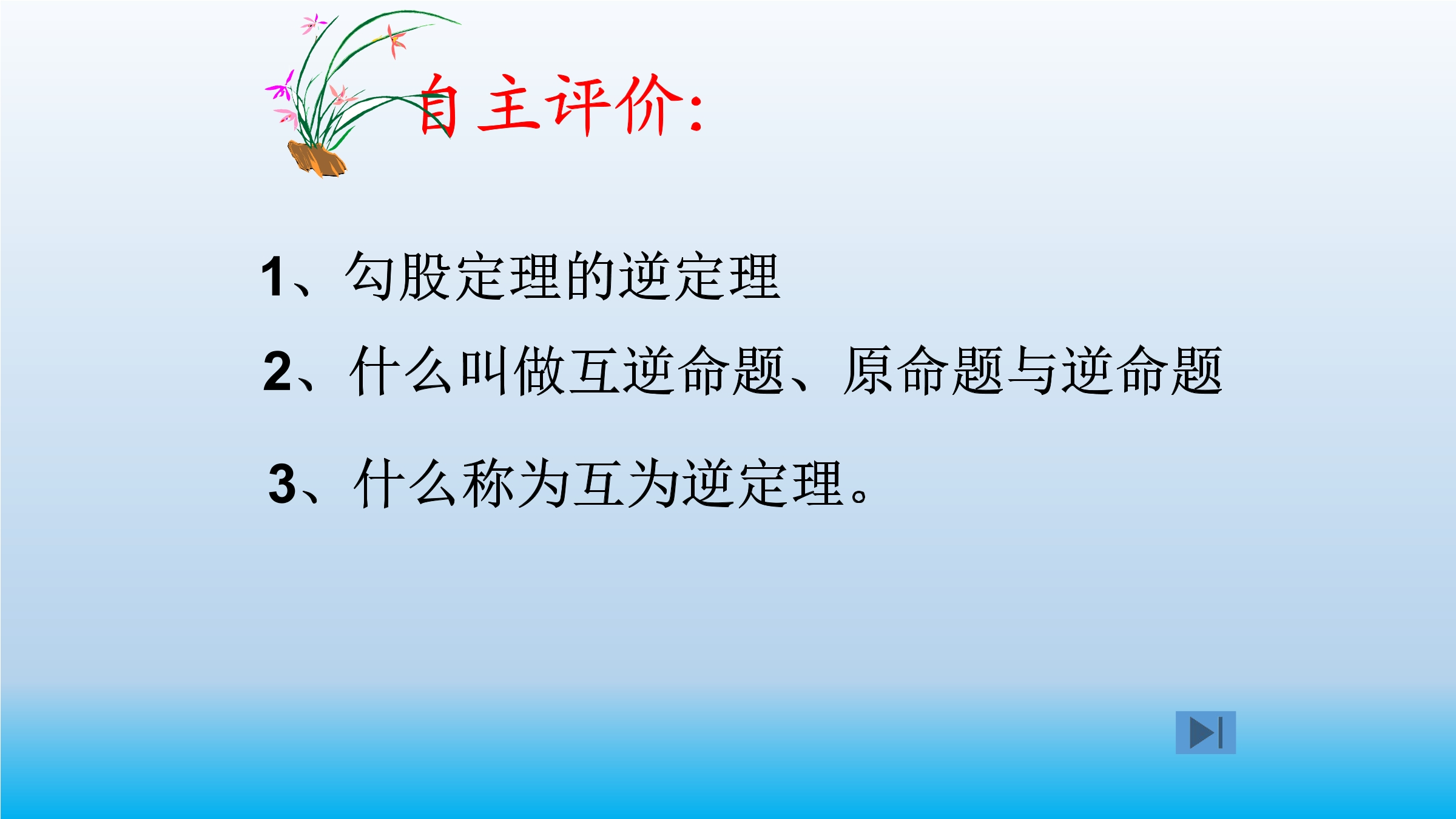 自主评价：

1、勾股定理的逆定理

2、什么叫做互逆命题、原命题与逆命题

3、什么称为互为逆定理。